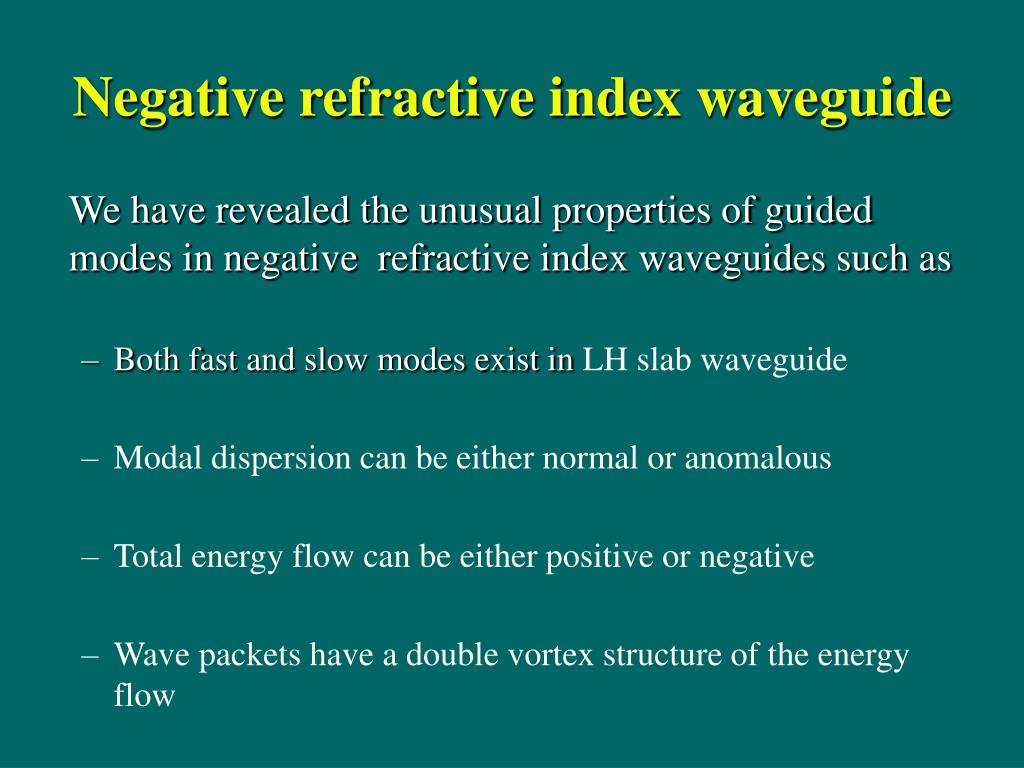 Negative refractive index waveguide

We have revealed the unusual properties of guided modes in negative refractive index waveguides such as

– Both fast and slow modes exist in LH slab waveguide

– Modal dispersion can be either normal or anomalous

– Total energy flow can be either positive or negative

– Wave packets have a double vortex structure of the energy flow